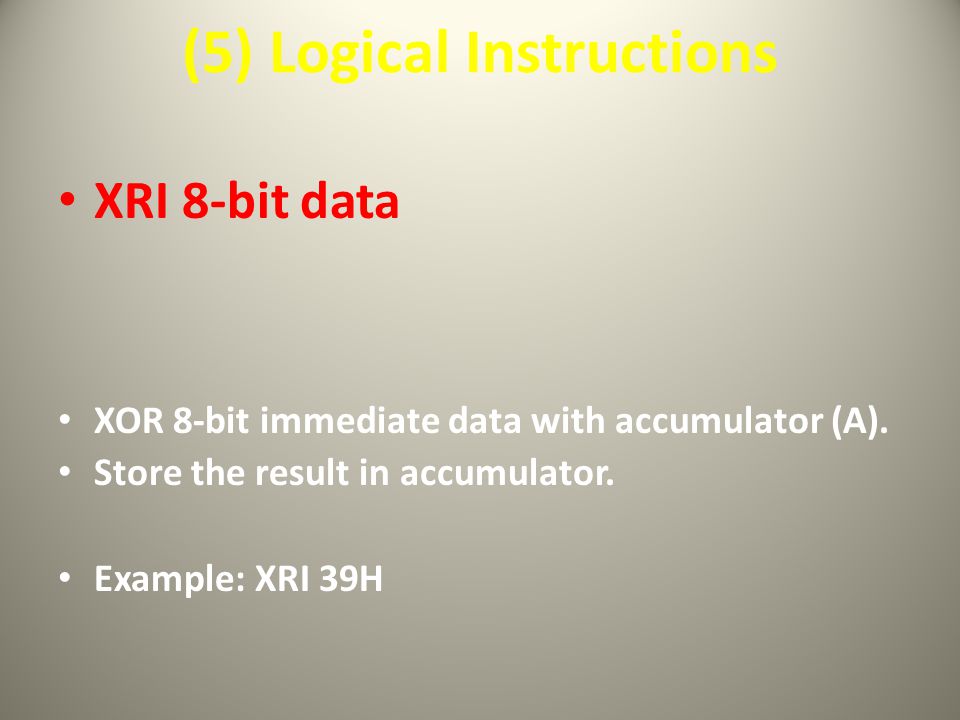 (5) Logical Instructions

• XRI 8-bit data

• XOR 8-bit immediate data with accumulator (A).
• Store the result in accumulator.

• Example: XRI 39H